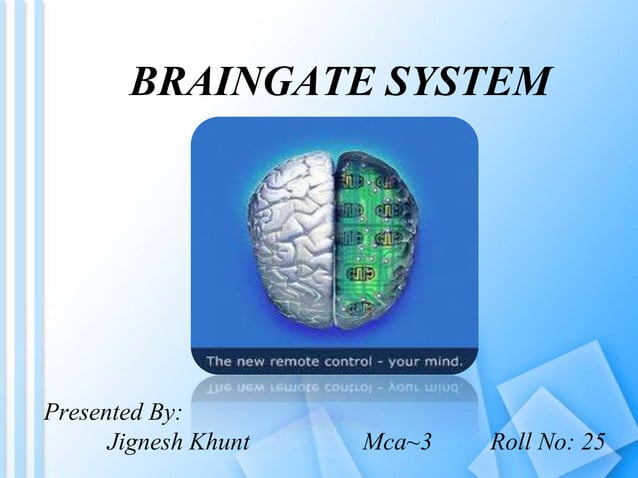 BRAINGATE SYSTEM

The new remote control - your mind.

Presented By:
Jignesh Khunt Mca~3 Roll No: 25